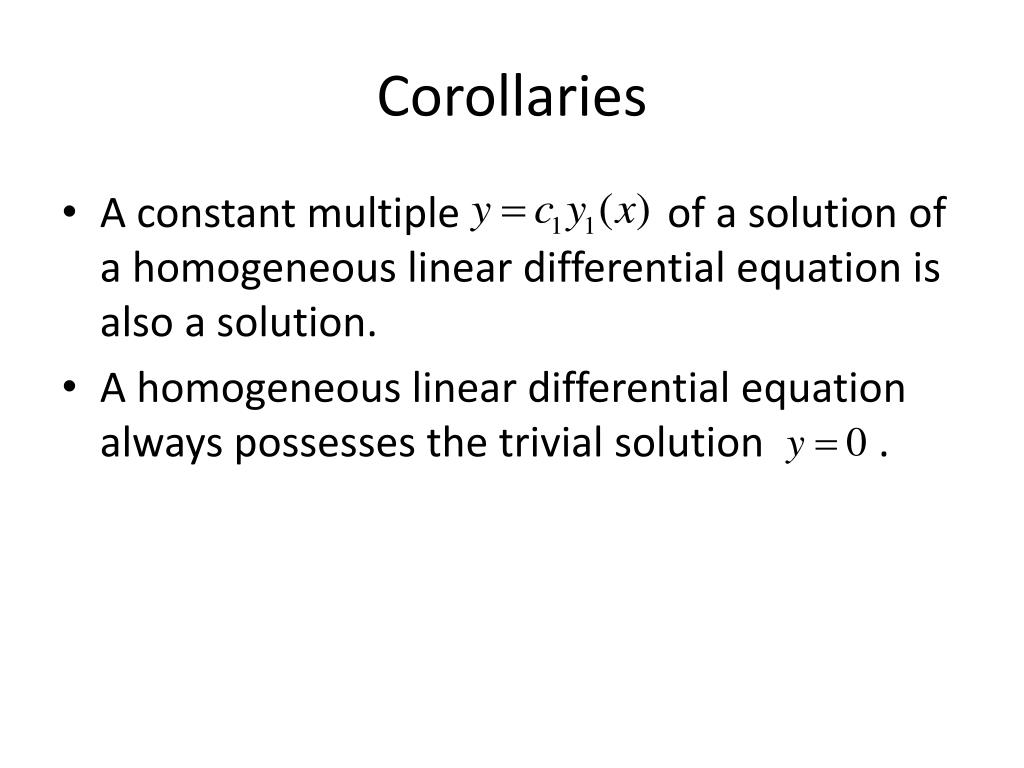 Corollaries

• A constant multiple $y = c_1 y_1(x)$ of a solution of a homogeneous linear differential equation is also a solution.

• A homogeneous linear differential equation always possesses the trivial solution $y = 0$ .